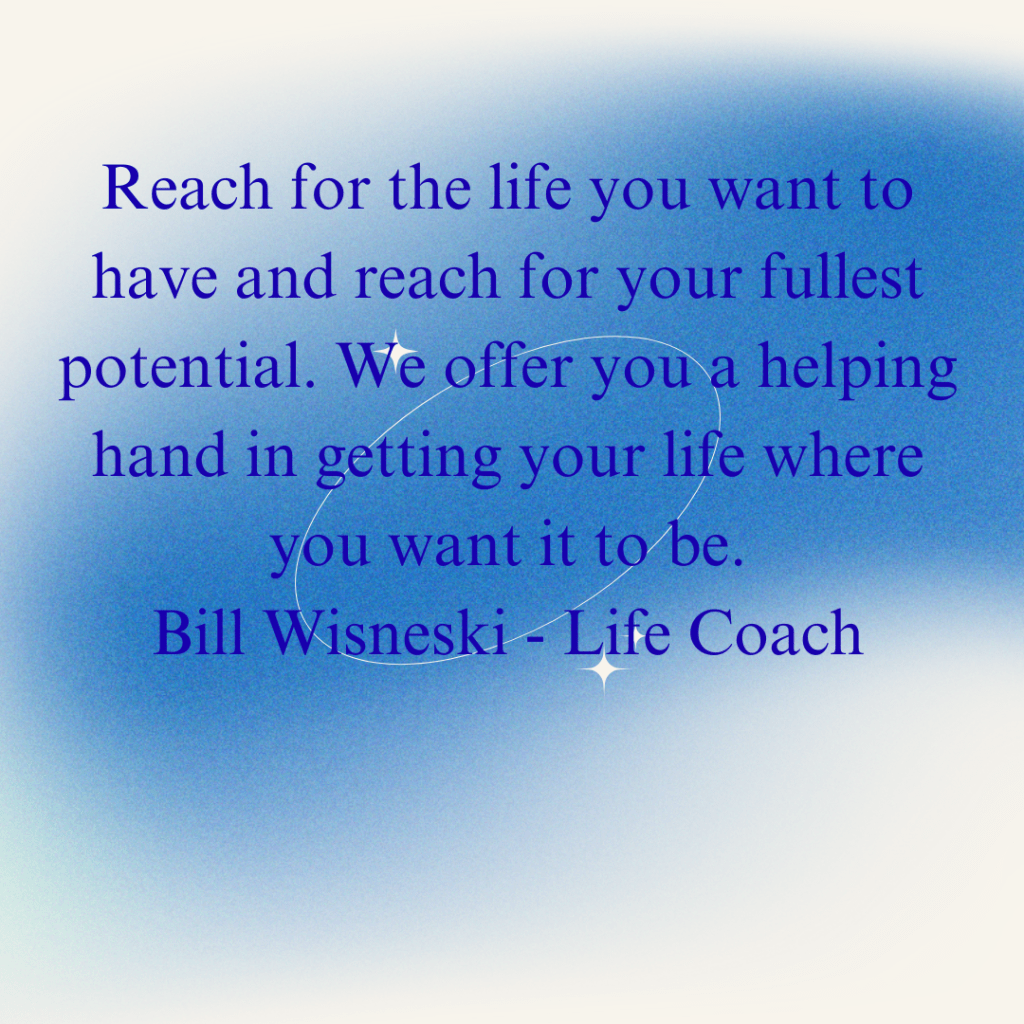 Reach for the life you want to have and reach for your fullest potential. We offer you a helping hand in getting your life where you want it to be.
Bill Wisneski - Life Coach